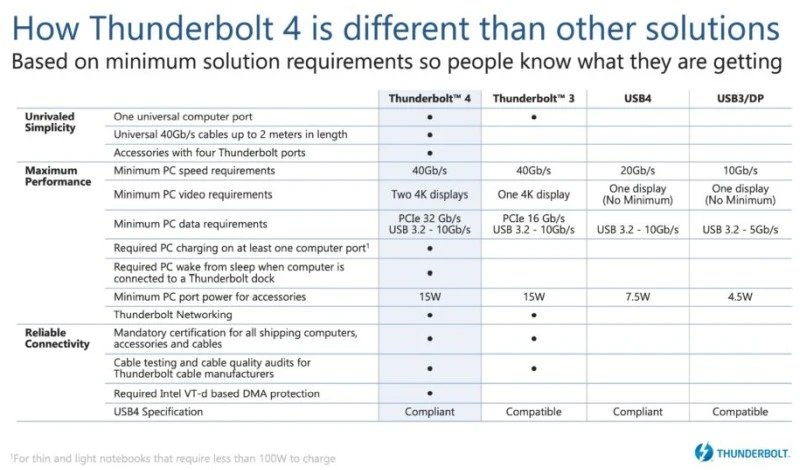 How Thunderbolt 4 is different than other solutions

Based on minimum solution requirements so people know what they are getting

| | | Thunderbolt™ 4 | Thunderbolt™ 3 | USB4 | USB3/DP |
|---|---|---|---|---|---|
| Unrivaled Simplicity | One universal computer port | • | • | | |
| | Universal 40Gb/s cables up to 2 meters in length | • | | | |
| | Accessories with four Thunderbolt ports | • | | | |
| Maximum Performance | Minimum PC speed requirements | 40Gb/s | 40Gb/s | 20Gb/s | 10Gb/s |
| | Minimum PC video requirements | Two 4K displays | One 4K display | One display (No Minimum) | One display (No Minimum) |
| | Minimum PC data requirements | PCIe 32 Gb/s USB 3.2 - 10Gb/s | PCIe 16 Gb/s USB 3.2 - 10Gb/s | USB 3.2 - 10Gb/s | USB 3.2 - 5Gb/s |
| | Required PC charging on at least one computer port¹ | • | | | |
| | Required PC wake from sleep when computer is connected to a Thunderbolt dock | • | | | |
| | Minimum PC port power for accessories | 15W | 15W | 7.5W | 4.5W |
| | Thunderbolt Networking | • | • | | |
| Reliable Connectivity | Mandatory certification for all shipping computers, accessories and cables | • | • | | |
| | Cable testing and cable quality audits for Thunderbolt cable manufacturers | • | • | | |
| | Required Intel VT-d based DMA protection | • | | | |
| | USB4 Specification | Compliant | Compatible | Compliant | Compatible |

¹For thin and light notebooks that require less than 100W to charge

THUNDERBOLT.